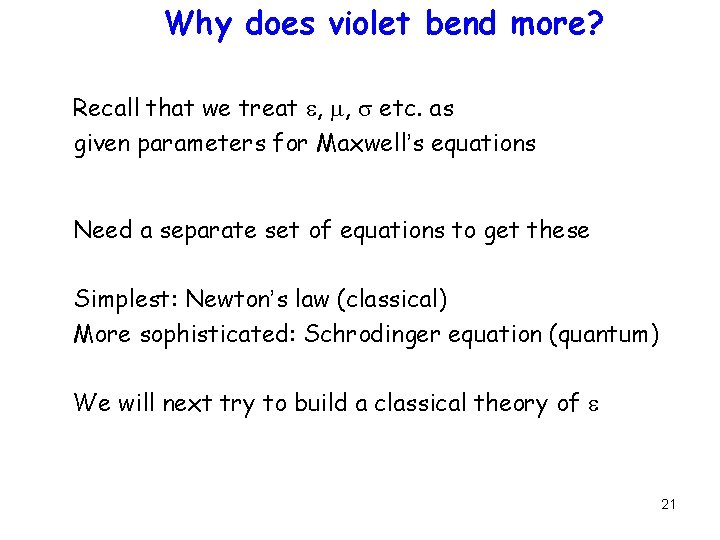 Why does violet bend more?

Recall that we treat $\varepsilon$, $\mu$, $\sigma$ etc. as given parameters for Maxwell's equations

Need a separate set of equations to get these

Simplest: Newton's law (classical)
More sophisticated: Schrodinger equation (quantum)

We will next try to build a classical theory of $\varepsilon$

21